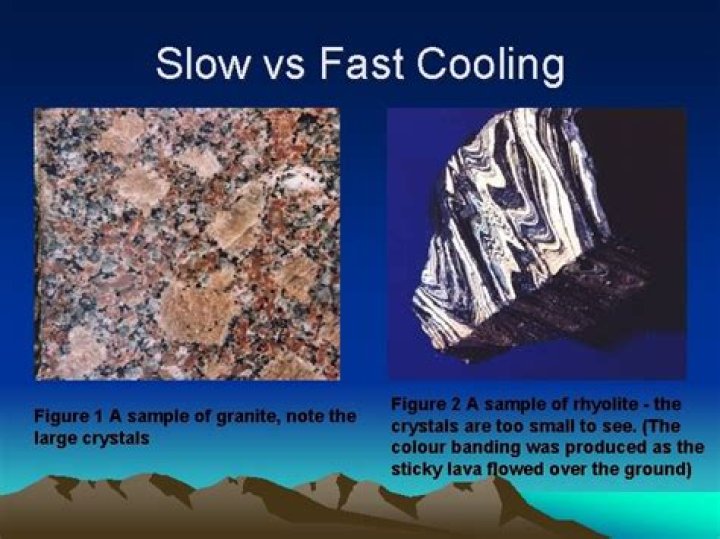 Slow vs Fast Cooling

Figure 1 A sample of granite, note the large crystals

Figure 2 A sample of rhyolite - the crystals are too small to see. (The colour banding was produced as the sticky lava flowed over the ground)